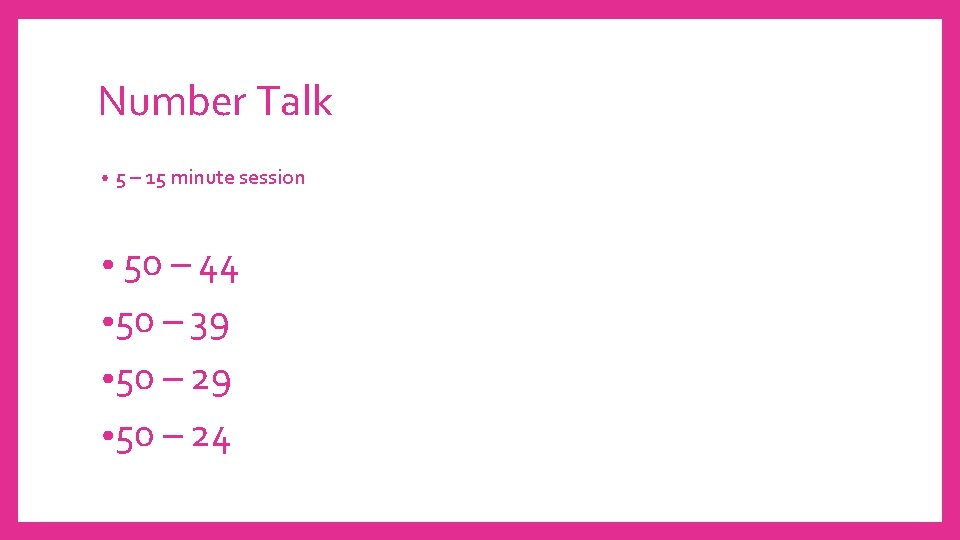 Number Talk

• 5 – 15 minute session

• 50 – 44
•50 – 39
•50 – 29
•50 – 24